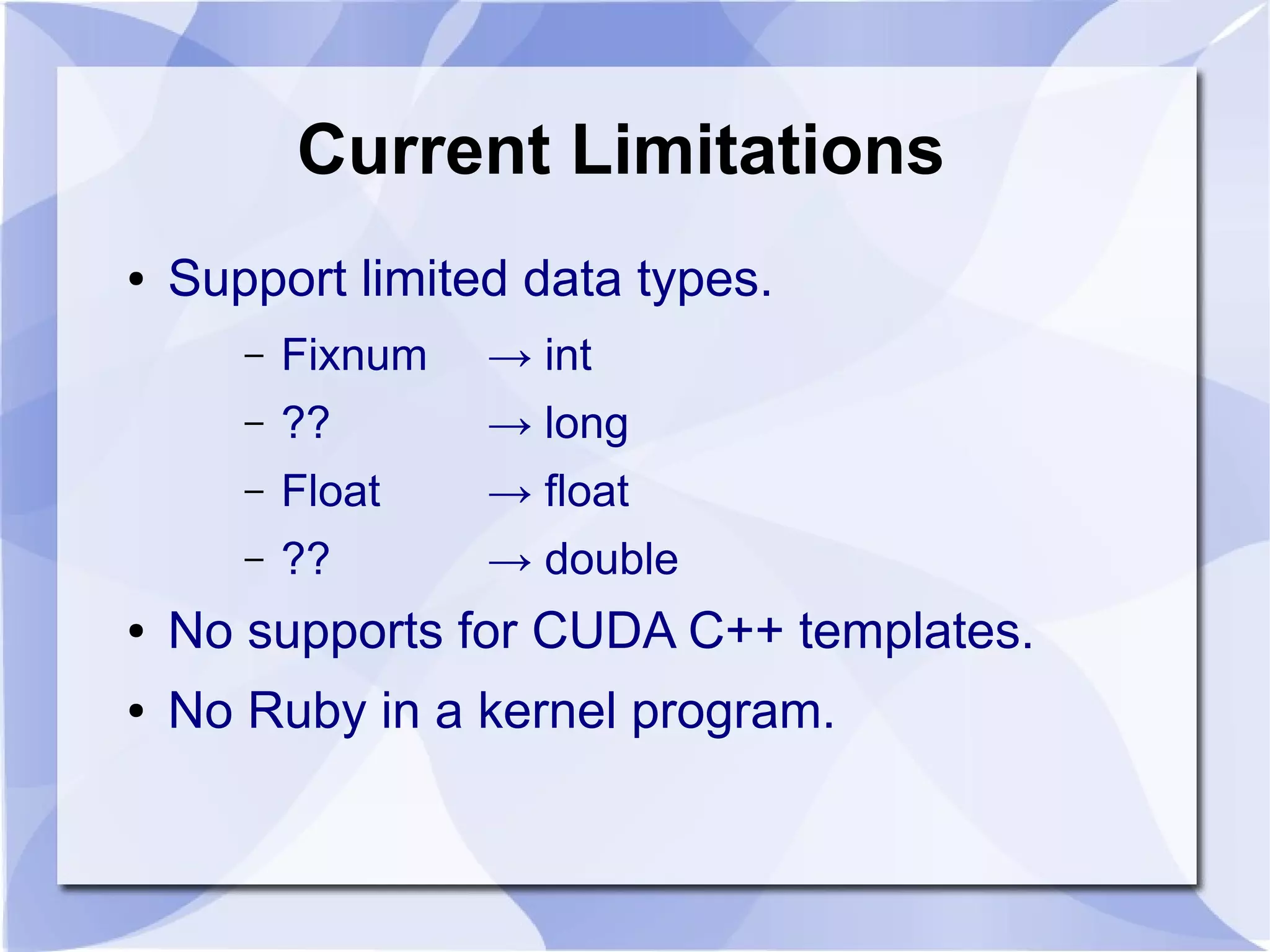 Current Limitations

• Support limited data types.
  – Fixnum → int
  – ?? → long
  – Float → float
  – ?? → double
• No supports for CUDA C++ templates.
• No Ruby in a kernel program.